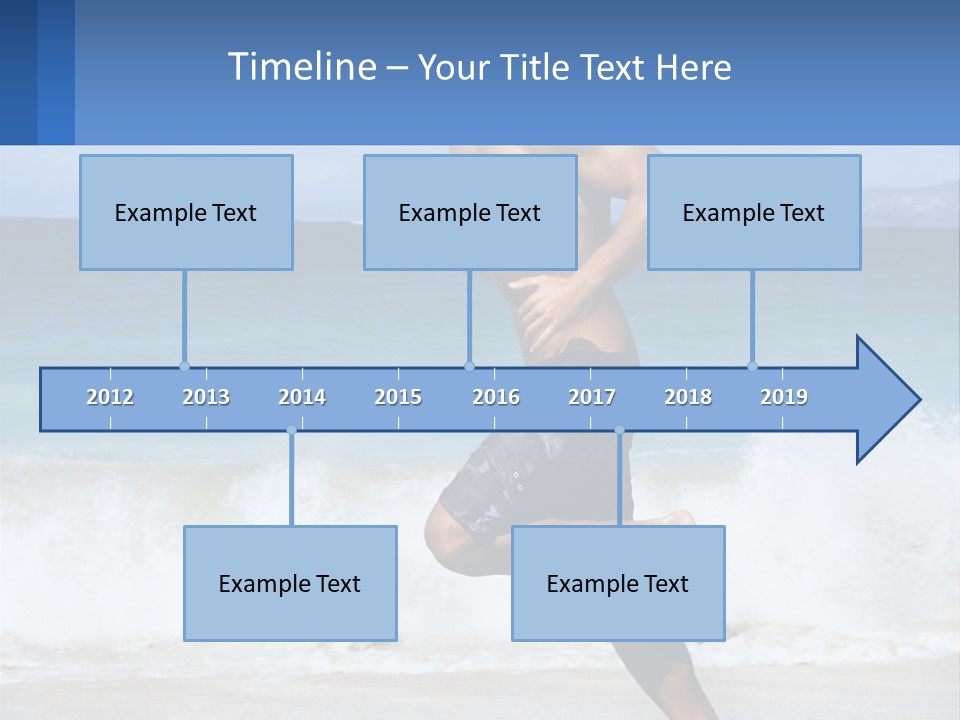 Timeline – Your Title Text Here

Example Text

Example Text

Example Text

2012 2013 2014 2015 2016 2017 2018 2019

Example Text

Example Text